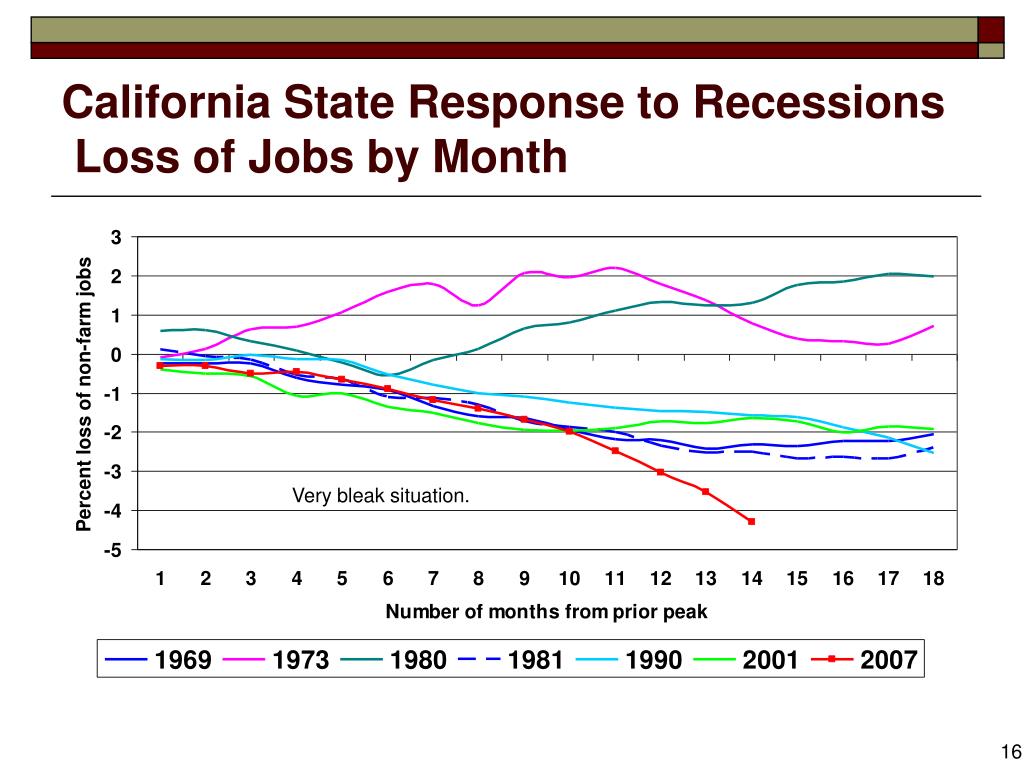 California State Response to Recessions
Loss of Jobs by Month

Percent loss of non-farm jobs

3
2
1
0
-1
-2
-3
-4
-5

Very bleak situation.

1 2 3 4 5 6 7 8 9 10 11 12 13 14 15 16 17 18

Number of months from prior peak

1969 1973 1980 1981 1990 2001 2007

16